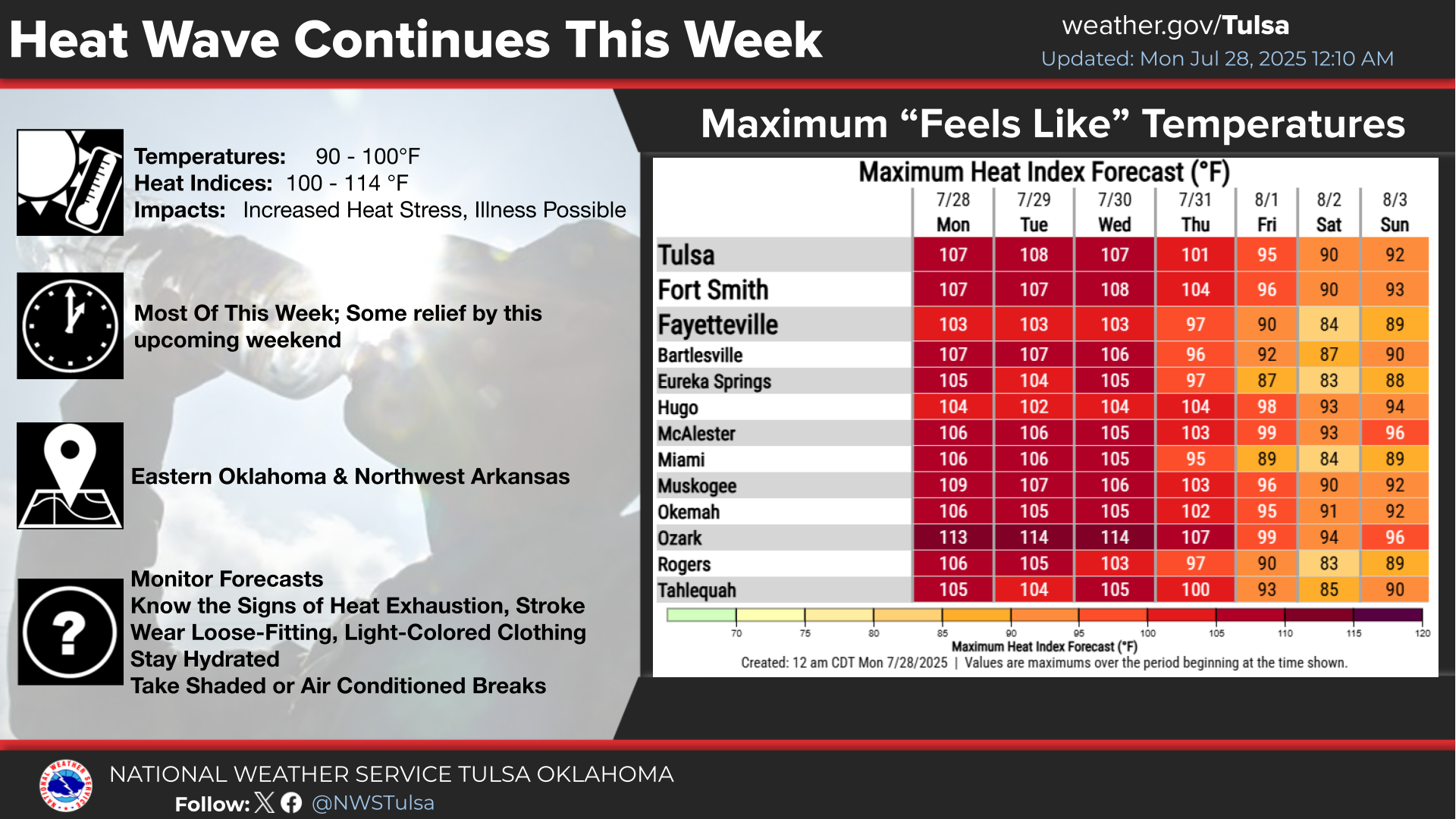 Heat Wave Continues This Week

weather.gov/Tulsa
Updated: Mon Jul 28, 2025 12:10 AM

Temperatures: 90 - 100°F
Heat Indices: 100 - 114 °F
Impacts: Increased Heat Stress, Illness Possible

Most Of This Week; Some relief by this upcoming weekend

Eastern Oklahoma & Northwest Arkansas

Monitor Forecasts
Know the Signs of Heat Exhaustion, Stroke
Wear Loose-Fitting, Light-Colored Clothing
Stay Hydrated
Take Shaded or Air Conditioned Breaks

Maximum “Feels Like” Temperatures

Maximum Heat Index Forecast (°F)

| | 7/28 Mon | 7/29 Tue | 7/30 Wed | 7/31 Thu | 8/1 Fri | 8/2 Sat | 8/3 Sun |
|---|---|---|---|---|---|---|---|
| Tulsa | 107 | 108 | 107 | 101 | 95 | 90 | 92 |
| Fort Smith | 107 | 107 | 108 | 104 | 96 | 90 | 93 |
| Fayetteville | 103 | 103 | 103 | 97 | 90 | 84 | 89 |
| Bartlesville | 107 | 107 | 106 | 96 | 92 | 87 | 90 |
| Eureka Springs | 105 | 104 | 105 | 97 | 87 | 83 | 88 |
| Hugo | 104 | 102 | 104 | 104 | 98 | 93 | 94 |
| McAlester | 106 | 106 | 105 | 103 | 99 | 93 | 96 |
| Miami | 106 | 106 | 105 | 95 | 89 | 84 | 89 |
| Muskogee | 109 | 107 | 106 | 103 | 96 | 90 | 92 |
| Okemah | 106 | 105 | 105 | 102 | 95 | 91 | 92 |
| Ozark | 113 | 114 | 114 | 107 | 99 | 94 | 96 |
| Rogers | 106 | 105 | 103 | 97 | 90 | 83 | 89 |
| Tahlequah | 105 | 104 | 105 | 100 | 93 | 85 | 90 |

70 75 80 85 90 95 100 105 110 115 120
Maximum Heat Index Forecast (°F)
Created: 12 am CDT Mon 7/28/2025 | Values are maximums over the period beginning at the time shown.

NATIONAL WEATHER SERVICE TULSA OKLAHOMA
Follow: @NWSTulsa